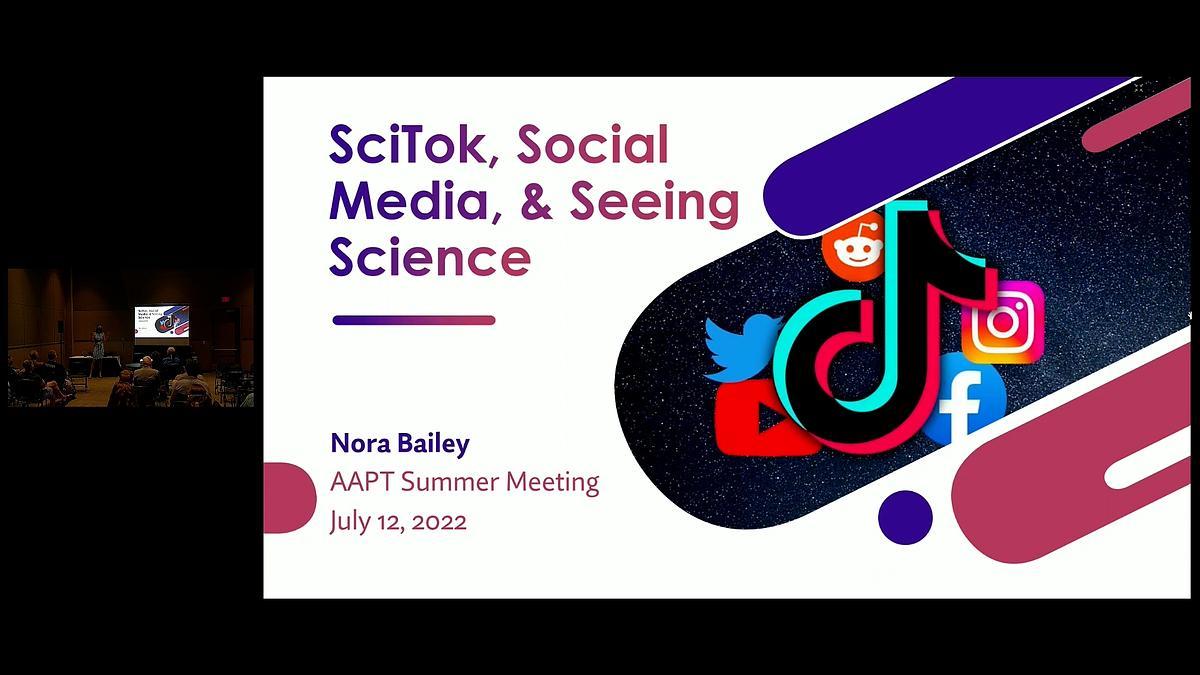 SciTok, Social Media, & Seeing Science

Nora Bailey
AAPT Summer Meeting
July 12, 2022